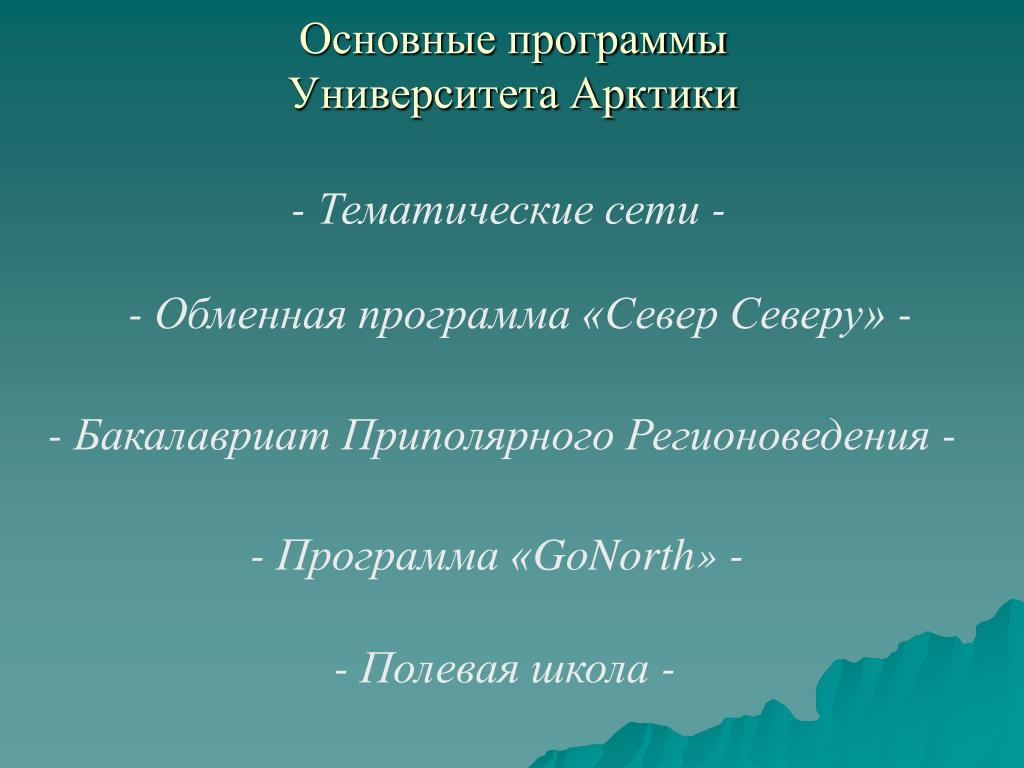 Основные программы Университета Арктики

- Тематические сети -

- Обменная программа «Север Северу» -

- Бакалавриат Приполярного Регионоведения -

- Программа «GoNorth» -

- Полевая школа -